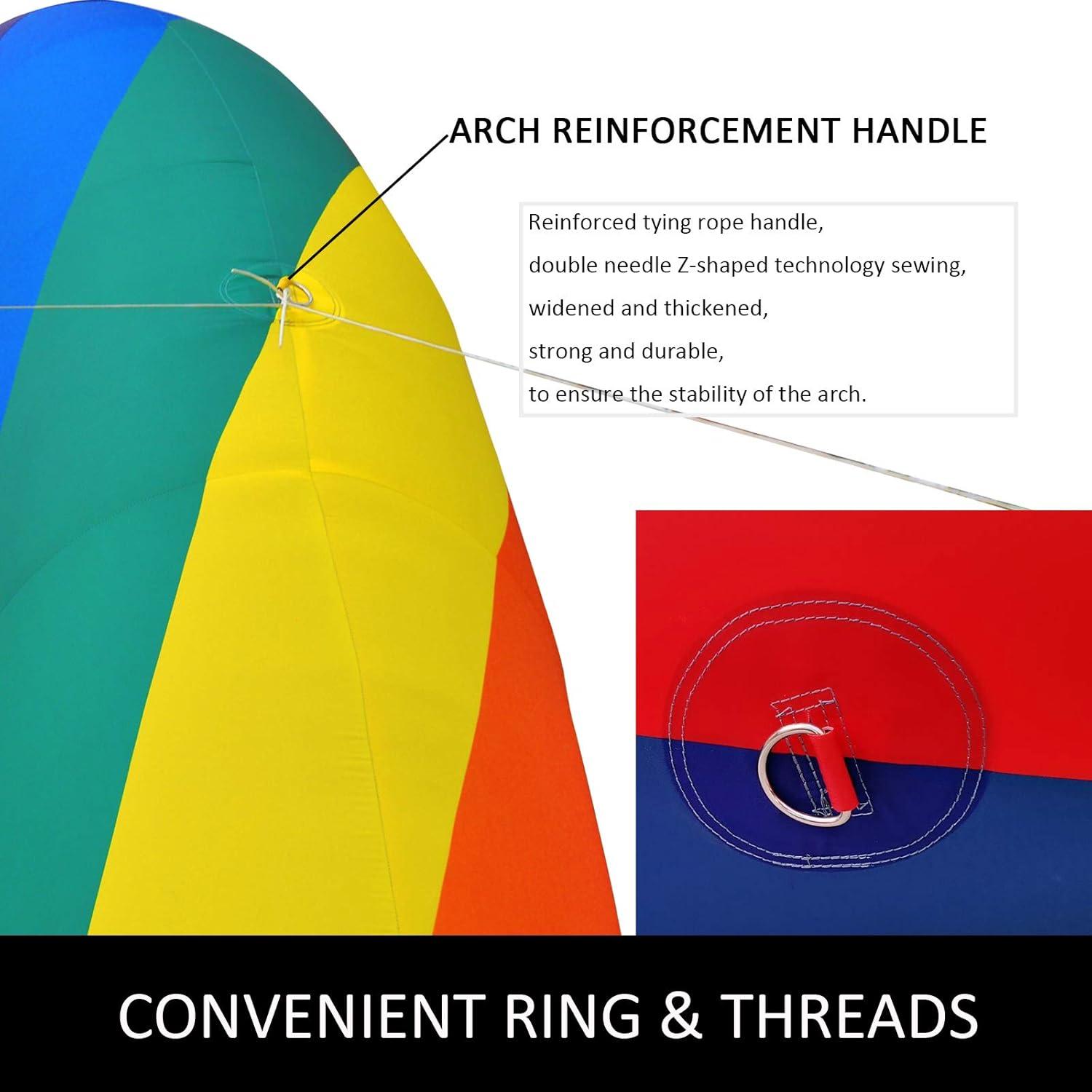 ARCH REINFORCEMENT HANDLE

Reinforced tying rope handle,
double needle Z-shaped technology sewing,
widened and thickened,
strong and durable,
to ensure the stability of the arch.

CONVENIENT RING & THREADS